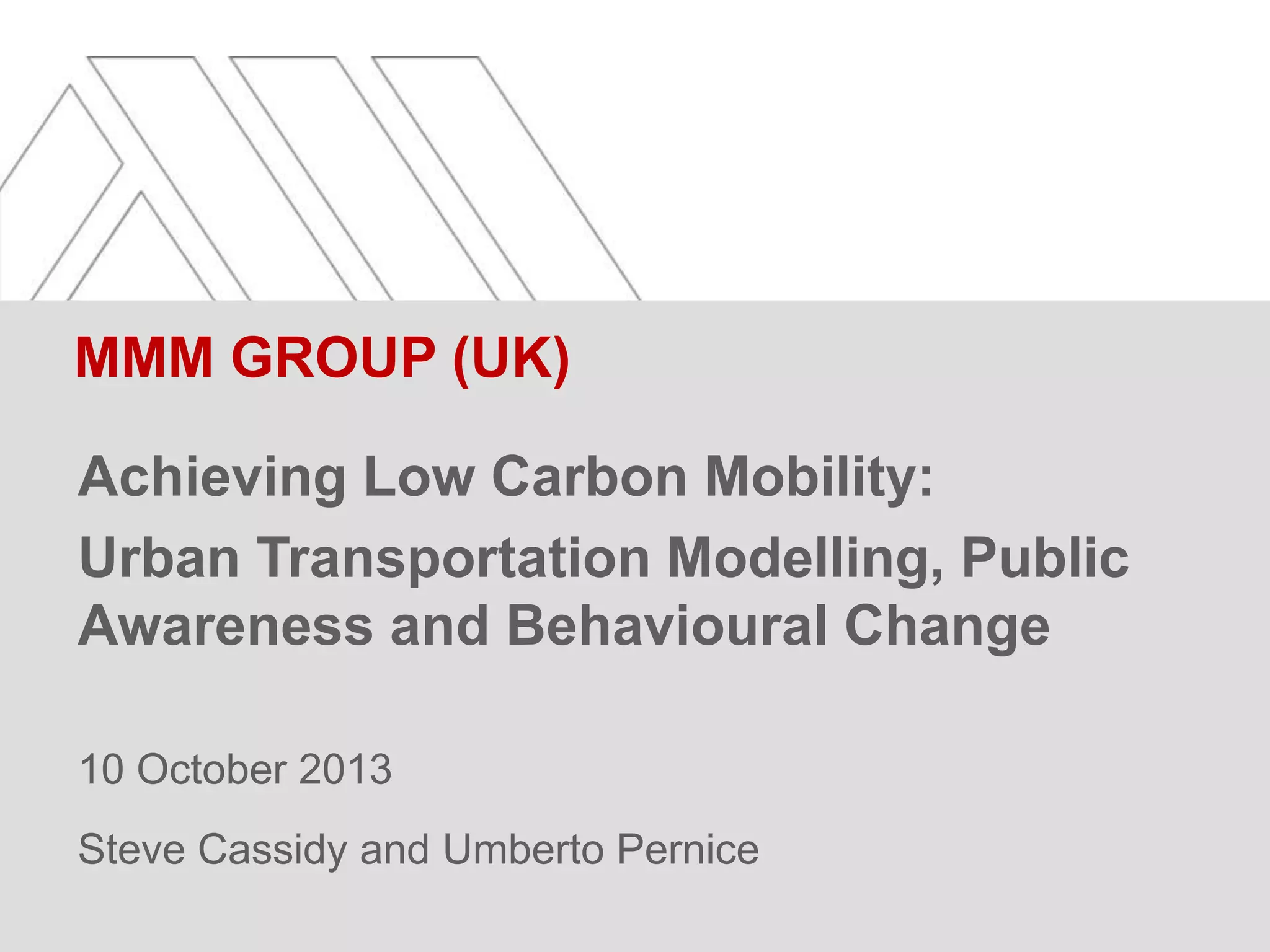 MMM GROUP (UK)

Achieving Low Carbon Mobility:

Urban Transportation Modelling, Public Awareness and Behavioural Change

10 October 2013

Steve Cassidy and Umberto Pernice